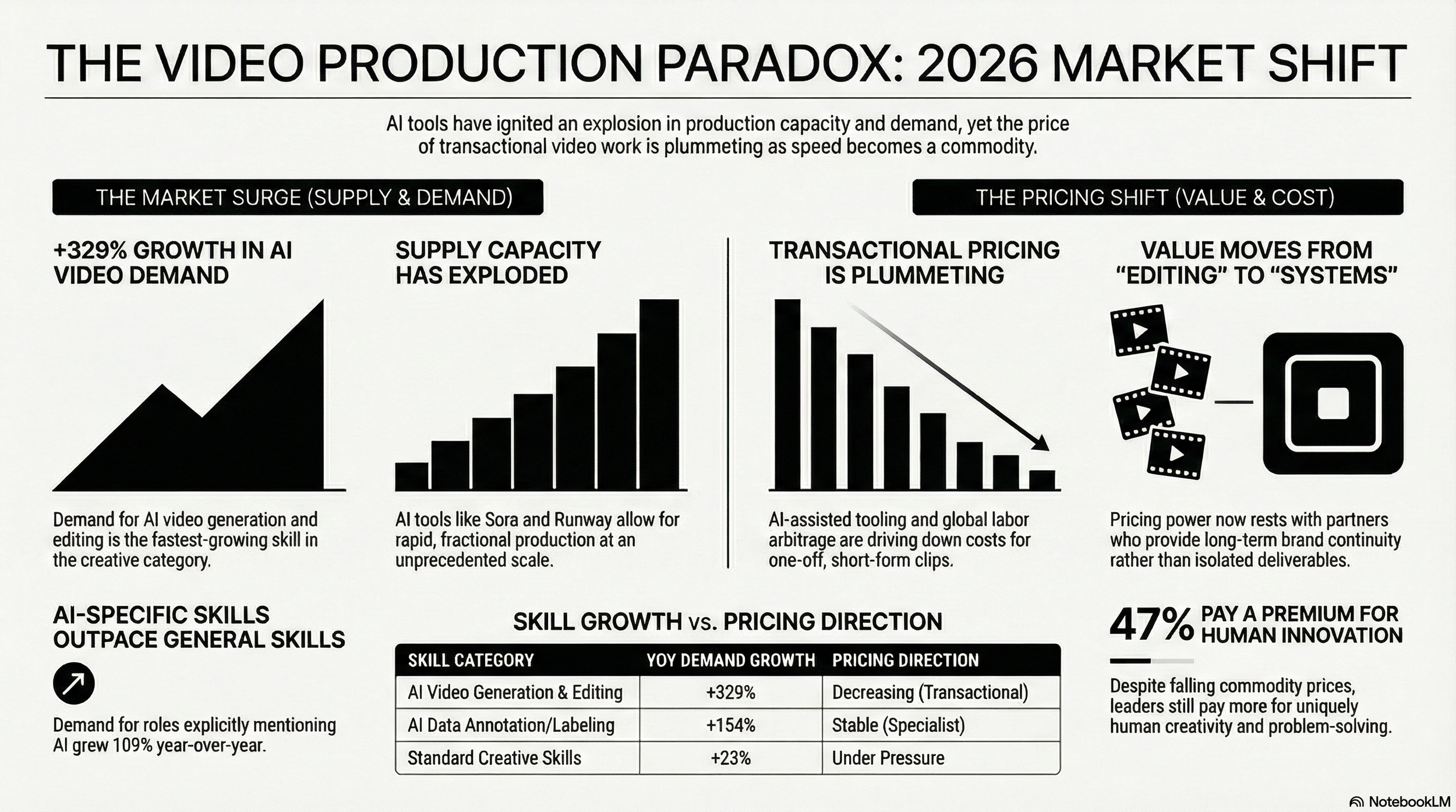 THE VIDEO PRODUCTION PARADOX: 2026 MARKET SHIFT

AI tools have ignited an explosion in production capacity and demand, yet the price of transactional video work is plummeting as speed becomes a commodity.

THE MARKET SURGE (SUPPLY & DEMAND)

+329% GROWTH IN AI VIDEO DEMAND

Demand for AI video generation and editing is the fastest-growing skill in the creative category.

SUPPLY CAPACITY HAS EXPLODED

AI tools like Sora and Runway allow for rapid, fractional production at an unprecedented scale.

THE PRICING SHIFT (VALUE & COST)

TRANSACTIONAL PRICING IS PLUMMETING

AI-assisted tooling and global labor arbitrage are driving down costs for one-off, short-form clips.

VALUE MOVES FROM "EDITING" TO "SYSTEMS"

Pricing power now rests with partners who provide long-term brand continuity rather than isolated deliverables.

AI-SPECIFIC SKILLS OUTPACE GENERAL SKILLS

Demand for roles explicitly mentioning AI grew 109% year-over-year.

SKILL GROWTH vs. PRICING DIRECTION

| SKILL CATEGORY | YOY DEMAND GROWTH | PRICING DIRECTION |
|---|---|---|
| AI Video Generation & Editing | +329% | Decreasing (Transactional) |
| AI Data Annotation/Labeling | +154% | Stable (Specialist) |
| Standard Creative Skills | +23% | Under Pressure |

47% PAY A PREMIUM FOR HUMAN INNOVATION

Despite falling commodity prices, leaders still pay more for uniquely human creativity and problem-solving.

NotebookLM